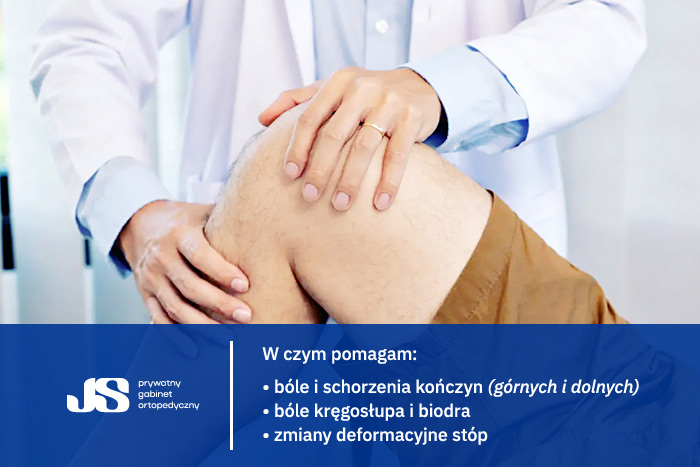 JS prywatny gabinet ortopedyczny

W czym pomagam:

• bóle i schorzenia kończyn (górnych i dolnych)
• bóle kręgosłupa i biodra
• zmiany deformacyjne stóp